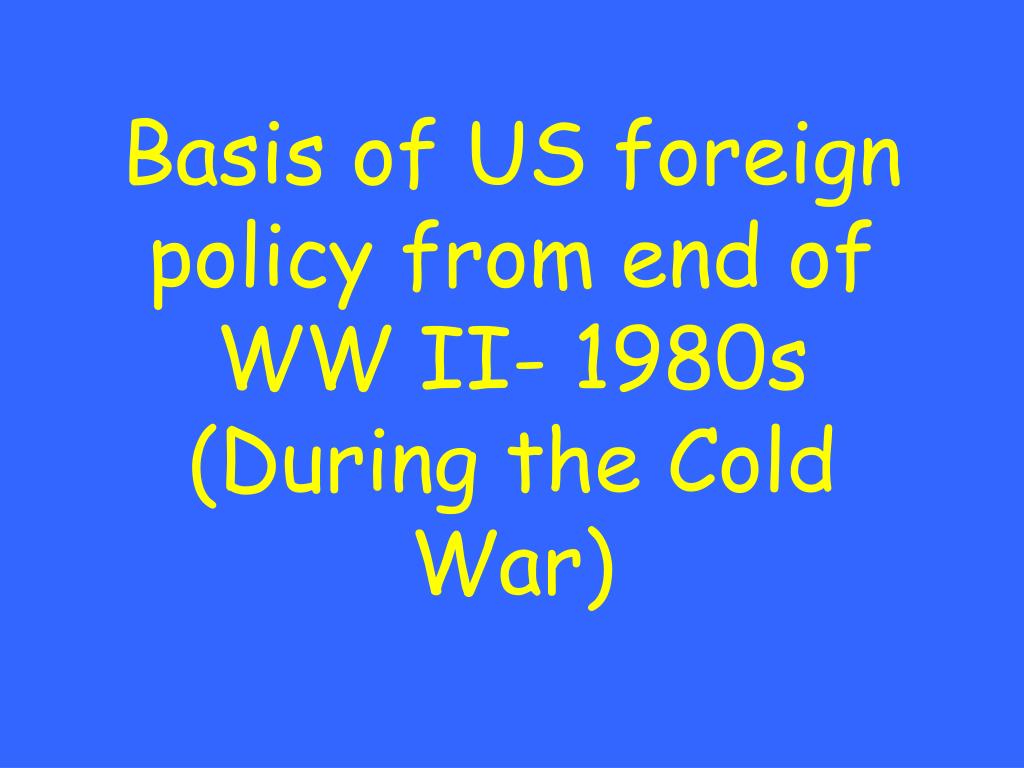 Basis of US foreign policy from end of WW II- 1980s (During the Cold War)